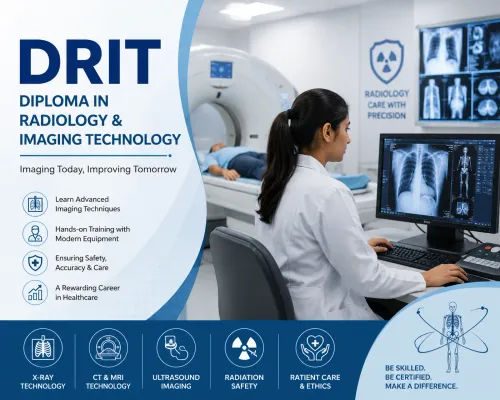 DRIT

DIPLOMA IN RADIOLOGY & IMAGING TECHNOLOGY

Imaging Today, Improving Tomorrow

Learn Advanced Imaging Techniques

Hands-on Training with Modern Equipment

Ensuring Safety, Accuracy & Care

A Rewarding Career in Healthcare

RADIOLOGY CARE WITH PRECISION

X-RAY TECHNOLOGY

CT & MRI TECHNOLOGY

ULTRASOUND IMAGING

RADIATION SAFETY

RATIENT CARE & ETHICS

BE SKILLED.
BE CERTIFIED.
MAKE A DIFFERENCE.